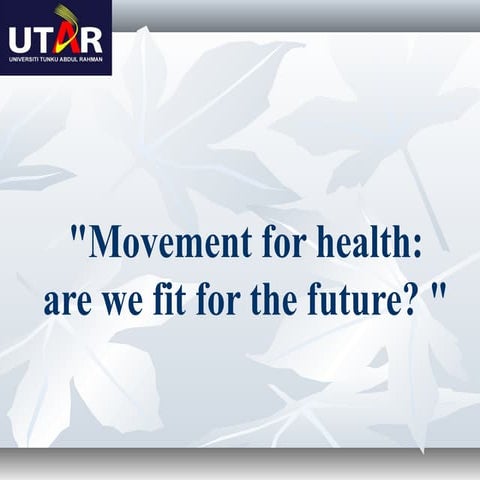 UTAR
UNIVERSITI TUNKU ABDUL RAHMAN

"Movement for health: are we fit for the future? "